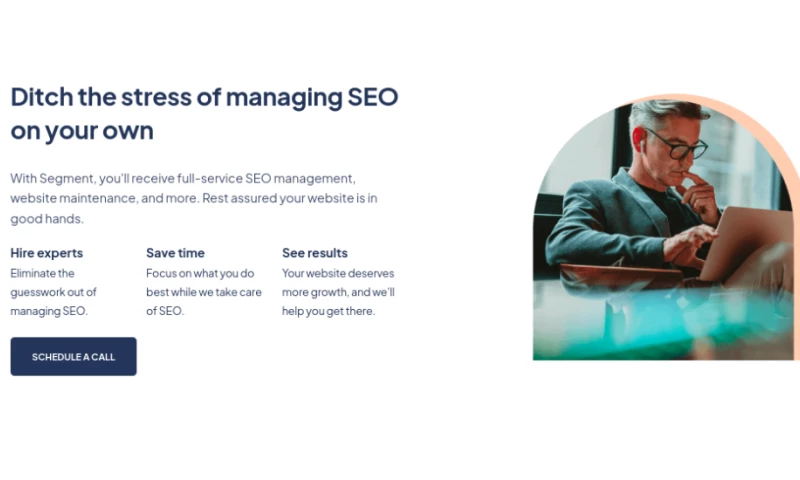 Ditch the stress of managing SEO on your own

With Segment, you'll receive full-service SEO management, website maintenance, and more. Rest assured your website is in good hands.

Hire experts
Eliminate the guesswork out of managing SEO.

Save time
Focus on what you do best while we take care of SEO.

See results
Your website deserves more growth, and we'll help you get there.

SCHEDULE A CALL